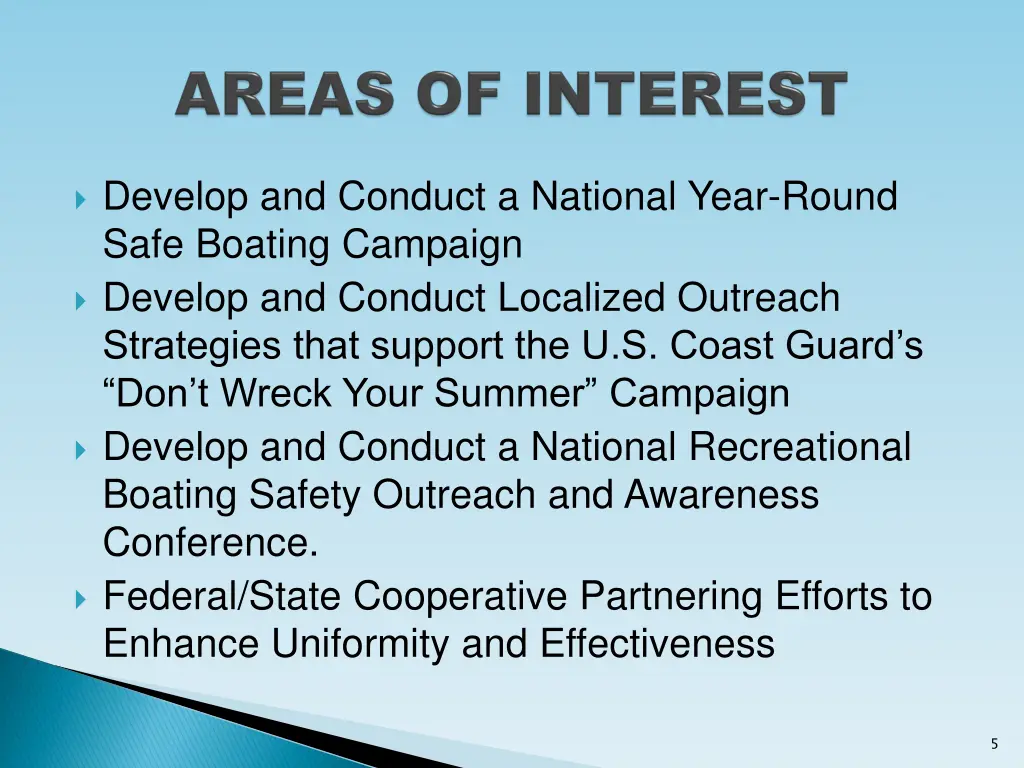 AREAS OF INTEREST

Develop and Conduct a National Year-Round Safe Boating Campaign

Develop and Conduct Localized Outreach Strategies that support the U.S. Coast Guard’s “Don’t Wreck Your Summer” Campaign

Develop and Conduct a National Recreational Boating Safety Outreach and Awareness Conference.

Federal/State Cooperative Partnering Efforts to Enhance Uniformity and Effectiveness

5